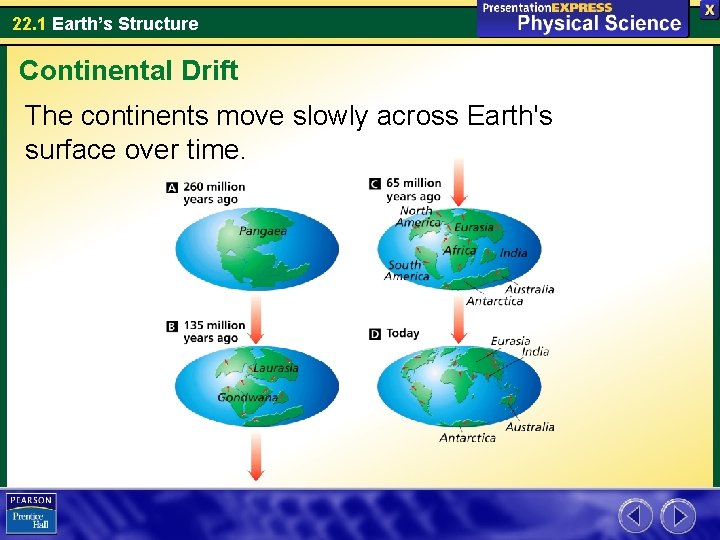 22.1 Earth's Structure

PresentationEXPRESS Physical Science

X

Continental Drift

The continents move slowly across Earth's surface over time.

A 260 million years ago

Pangaea

B 135 million years ago

Laurasia

Gondwana

C 65 million years ago

North America

Eurasia

Africa

India

South America

Australia

Antarctica

D Today

Eurasia

India

Australia

Antarctica

PEARSON

Prentice Hall